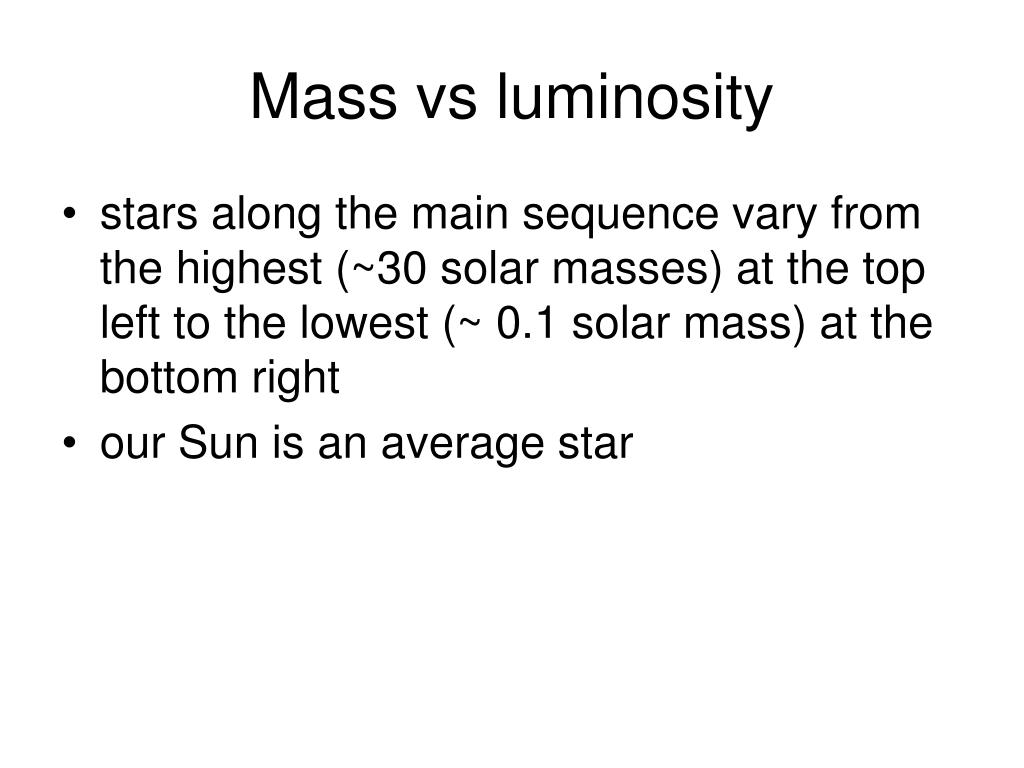 Mass vs luminosity

• stars along the main sequence vary from the highest (~30 solar masses) at the top left to the lowest (~ 0.1 solar mass) at the bottom right
• our Sun is an average star